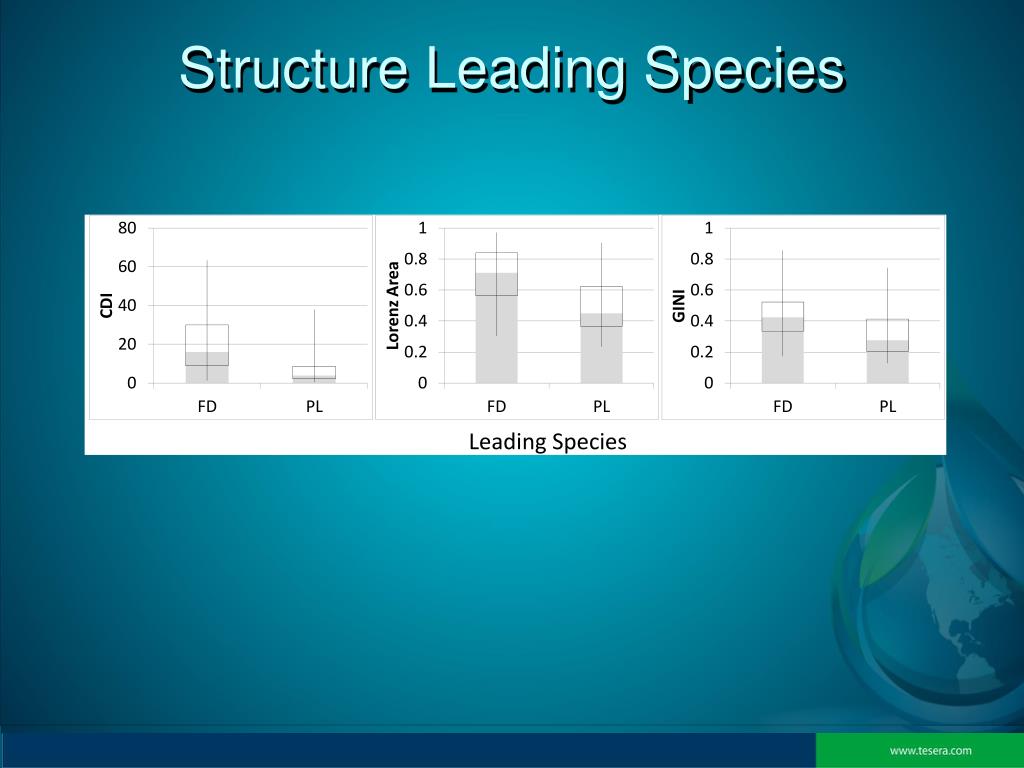 Structure Leading Species

CDI
80
60
40
20
0
FD
PL

Lorenz Area
1
0.8
0.6
0.4
0.2
0
FD
PL

GINI
1
0.8
0.6
0.4
0.2
0
FD
PL

Leading Species

www.tesera.com